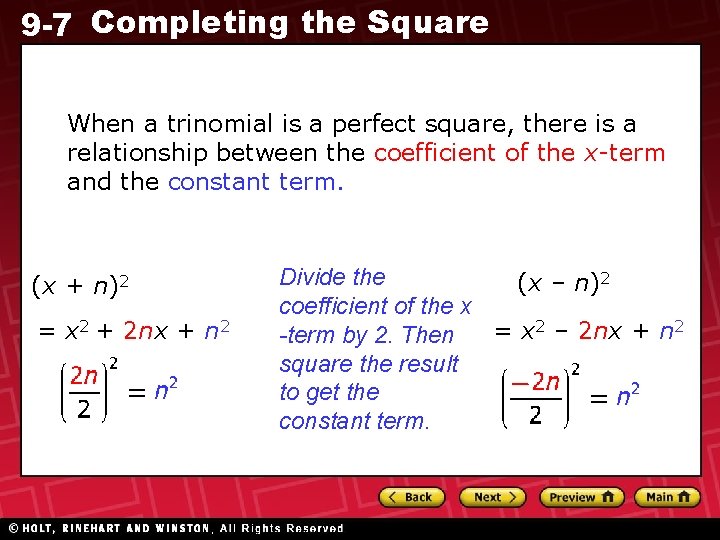 9-7 Completing the Square

When a trinomial is a perfect square, there is a relationship between the coefficient of the $x$-term and the constant term.

$(x + n)^2$

$= x^2 + 2nx + n^2$

$\left(\frac{2n}{2}\right)^2 = n^2$

Divide the coefficient of the x -term by 2. Then square the result to get the constant term.

$(x - n)^2$

$= x^2 - 2nx + n^2$

$\left(\frac{-2n}{2}\right)^2 = n^2$

Back Next Preview Main

© HOLT, RINEHART AND WINSTON, All Rights Reserved